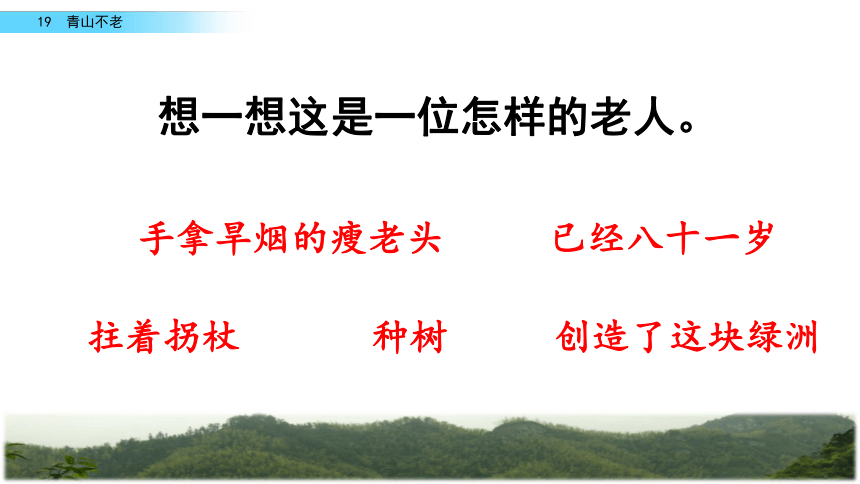 19 青山不老

想一想这是一位怎样的老人。

手拿旱烟的瘦老头

已经八十一岁

拄着拐杖

种树

创造了这块绿洲